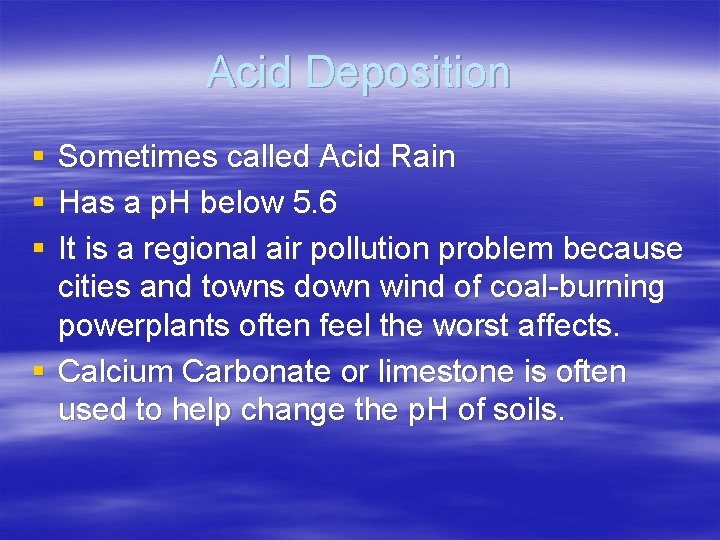 Acid Deposition

▪ Sometimes called Acid Rain
▪ Has a pH below 5.6
▪ It is a regional air pollution problem because cities and towns down wind of coal-burning powerplants often feel the worst affects.
▪ Calcium Carbonate or limestone is often used to help change the pH of soils.